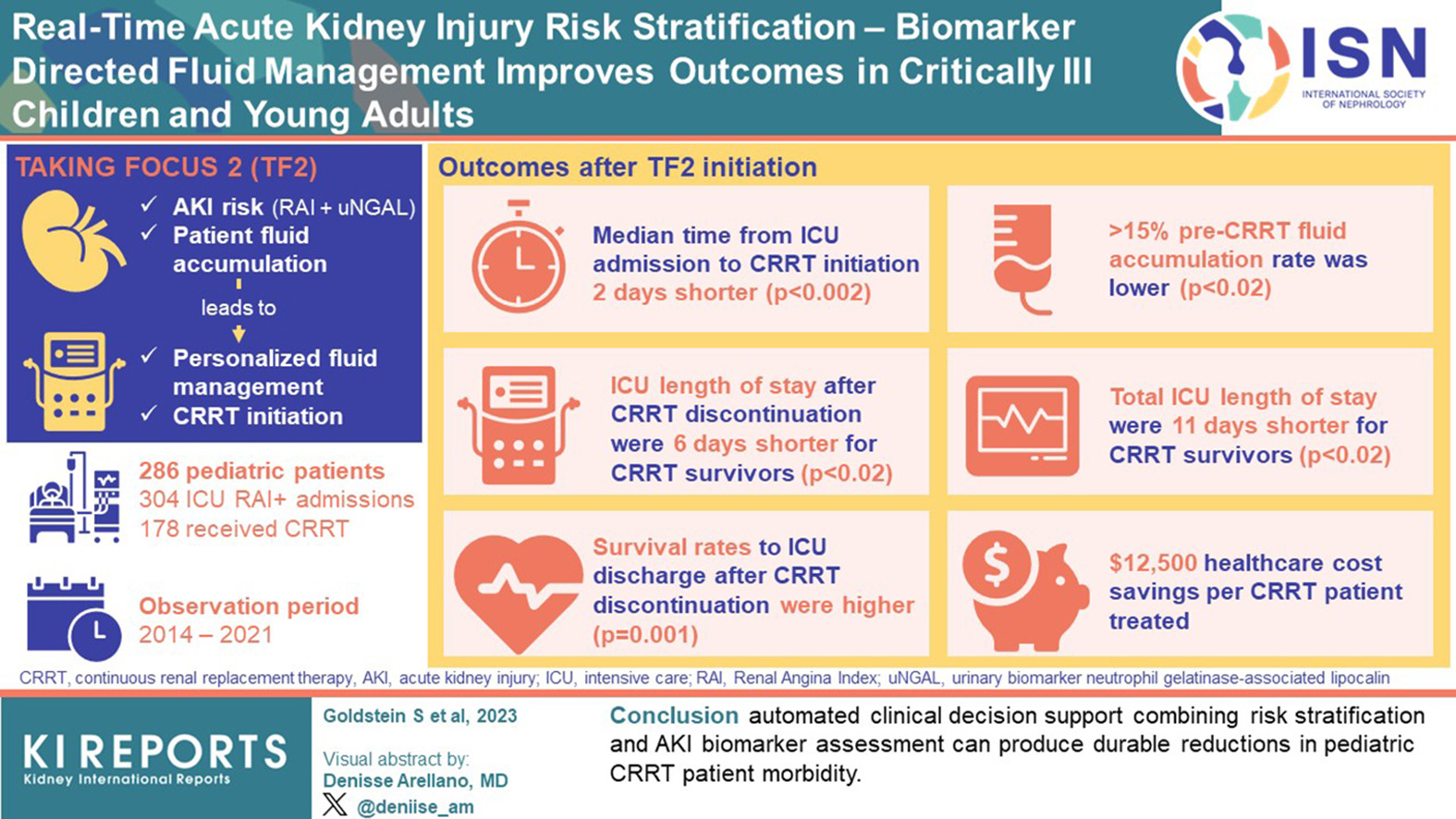 Real-Time Acute Kidney Injury Risk Stratification – Biomarker Directed Fluid Management Improves Outcomes in Critically Ill Children and Young Adults

ISN
INTERNATIONAL SOCIETY OF NEPHROLOGY

TAKING FOCUS 2 (TF2)

✓ AKI risk (RAI + uNGAL)
✓ Patient fluid accumulation

leads to

✓ Personalized fluid management
✓ CRRT initiation

286 pediatric patients
304 ICU RAI+ admissions
178 received CRRT

Observation period
2014 – 2021

Outcomes after TF2 initiation

Median time from ICU admission to CRRT initiation 2 days shorter (p<0.002)

>15% pre-CRRT fluid accumulation rate was lower (p<0.02)

ICU length of stay after CRRT discontinuation were 6 days shorter for CRRT survivors (p<0.02)

Total ICU length of stay were 11 days shorter for CRRT survivors (p<0.02)

Survival rates to ICU discharge after CRRT discontinuation were higher (p=0.001)

$12,500 healthcare cost savings per CRRT patient treated

CRRT, continuous renal replacement therapy, AKI, acute kidney injury; ICU, intensive care; RAI, Renal Angina Index; uNGAL, urinary biomarker neutrophil gelatinase-associated lipocalin

KI REPORTS
Kidney International Reports

Goldstein S et al, 2023

Visual abstract by:
Denisse Arellano, MD
@deniise_am

Conclusion automated clinical decision support combining risk stratification and AKI biomarker assessment can produce durable reductions in pediatric CRRT patient morbidity.